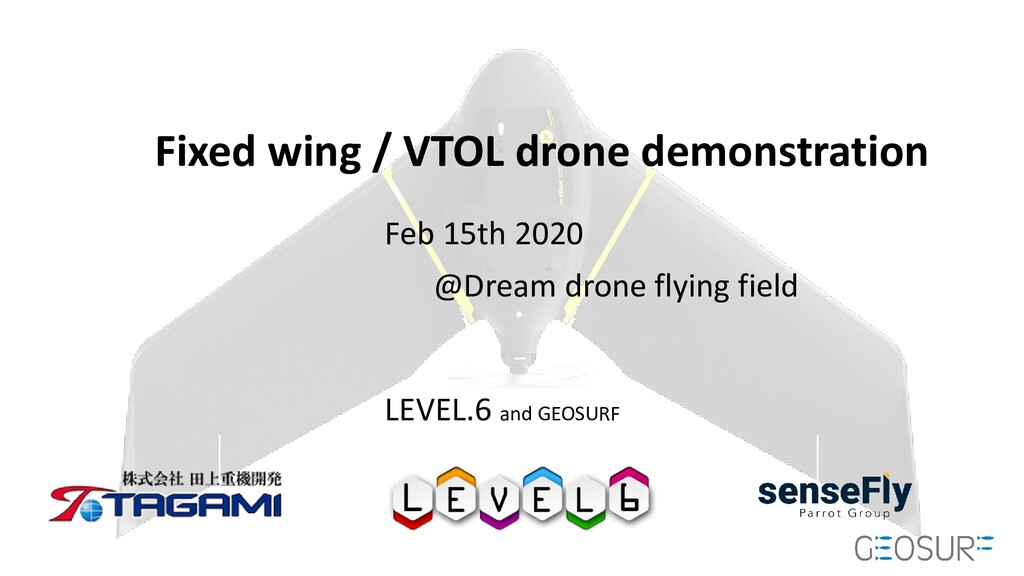 Fixed wing / VTOL drone demonstration

Feb 15th 2020

@Dream drone flying field

LEVEL.6 and GEOSURF

株式会社 田上重機開発
TAGAMI

LEVEL6

senseFly
Parrot Group

GEOSURF